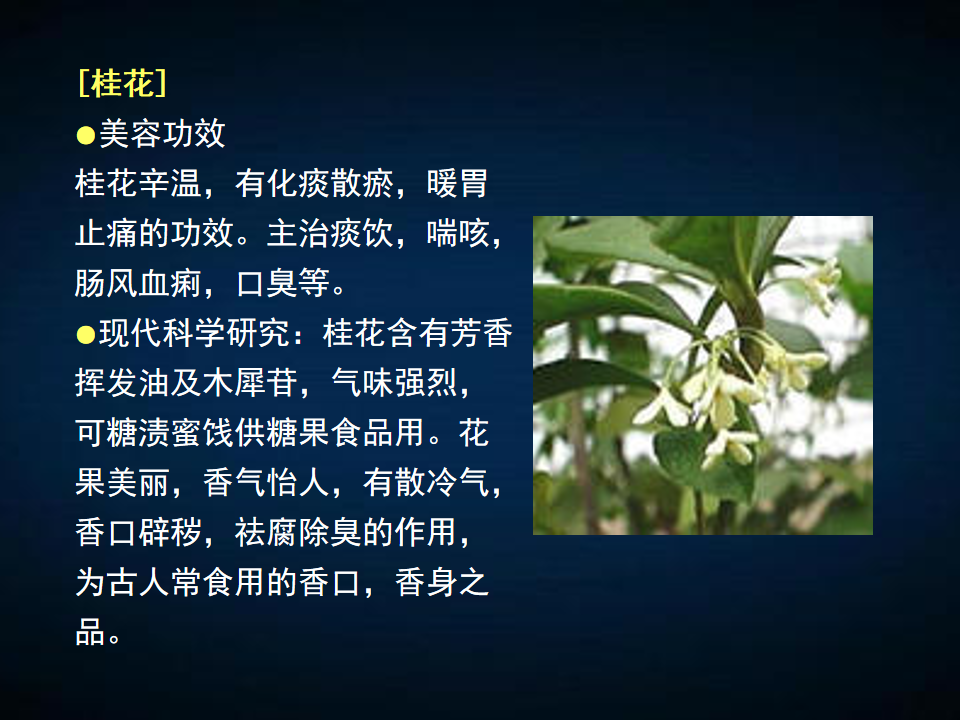 [桂花]
●美容功效
桂花辛温，有化痰散瘀，暖胃止痛的功效。主治痰饮，喘咳，肠风血痢，口臭等。
●现代科学研究：桂花含有芳香挥发油及木犀苷，气味强烈，可糖渍蜜饯供糖果食品用。花果美丽，香气怡人，有散冷气，香口辟秽，祛腐除臭的作用，为古人常食用的香口，香身之品。